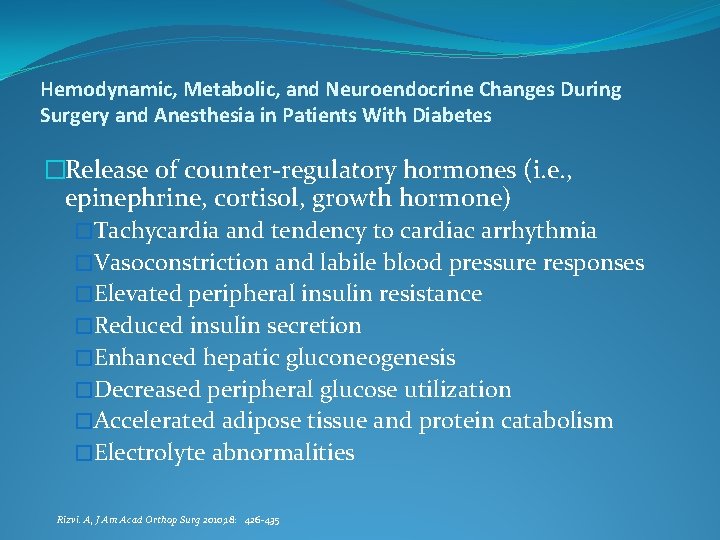 Hemodynamic, Metabolic, and Neuroendocrine Changes During Surgery and Anesthesia in Patients With Diabetes

□Release of counter-regulatory hormones (i.e., epinephrine, cortisol, growth hormone)

□Tachycardia and tendency to cardiac arrhythmia
□Vasoconstriction and labile blood pressure responses
□Elevated peripheral insulin resistance
□Reduced insulin secretion
□Enhanced hepatic gluconeogenesis
□Decreased peripheral glucose utilization
□Accelerated adipose tissue and protein catabolism
□Electrolyte abnormalities

Rizvi. A, J Am Acad Orthop Surg 2010;18: 426-435